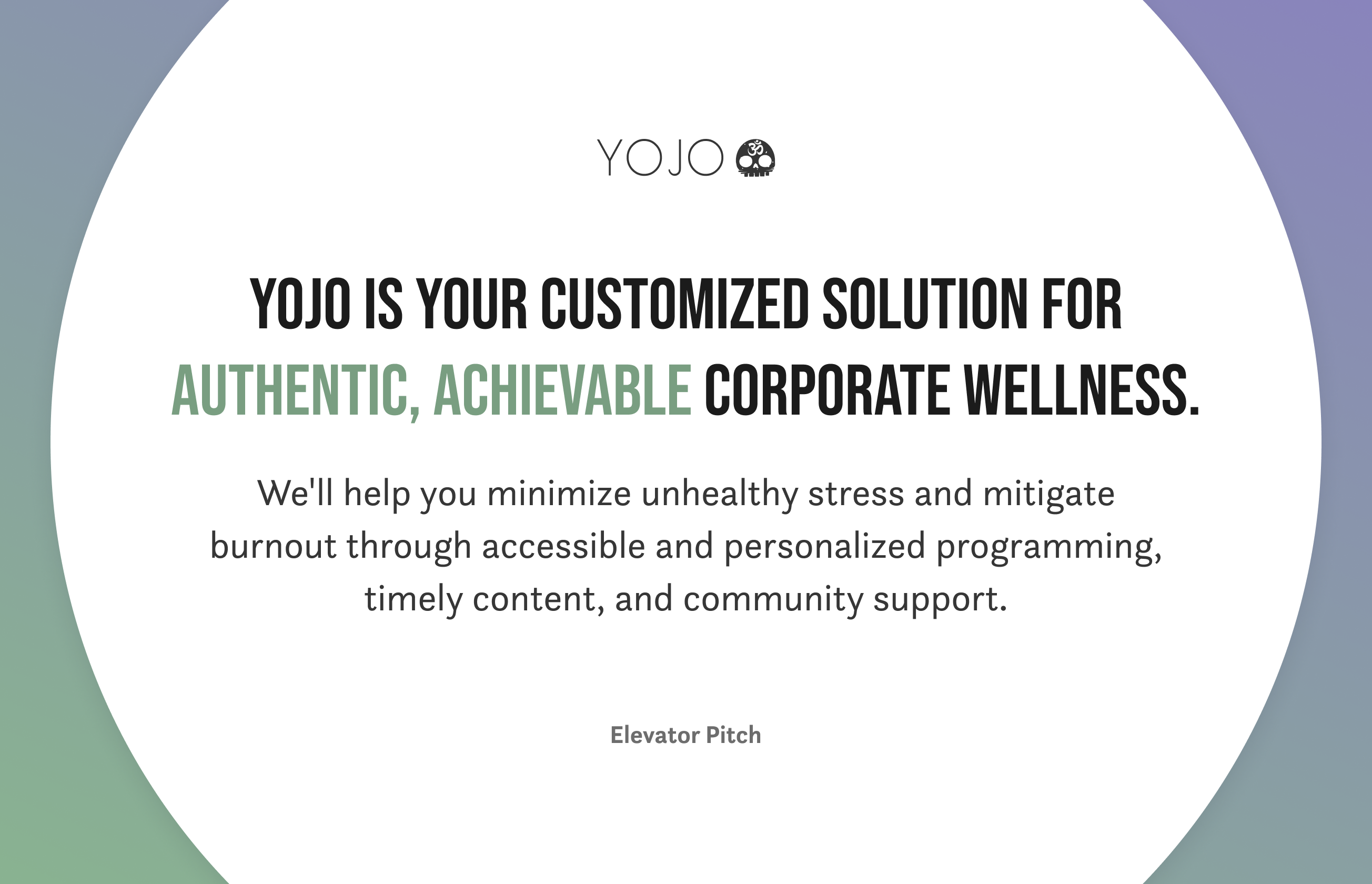 YOJO

YOJO IS YOUR CUSTOMIZED SOLUTION FOR AUTHENTIC, ACHIEVABLE CORPORATE WELLNESS.

We'll help you minimize unhealthy stress and mitigate burnout through accessible and personalized programming, timely content, and community support.

Elevator Pitch